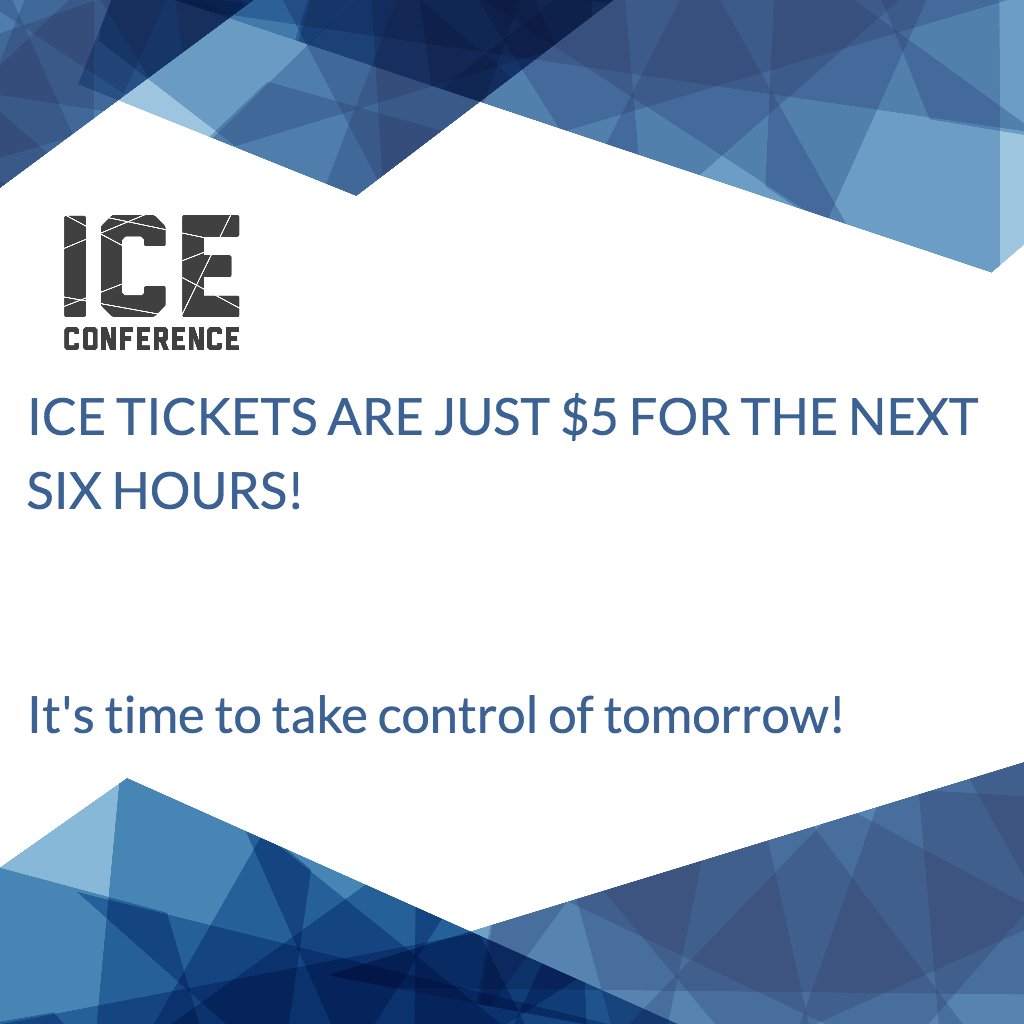 ICE
CONFERENCE

ICE TICKETS ARE JUST \$5 FOR THE NEXT SIX HOURS!

It's time to take control of tomorrow!